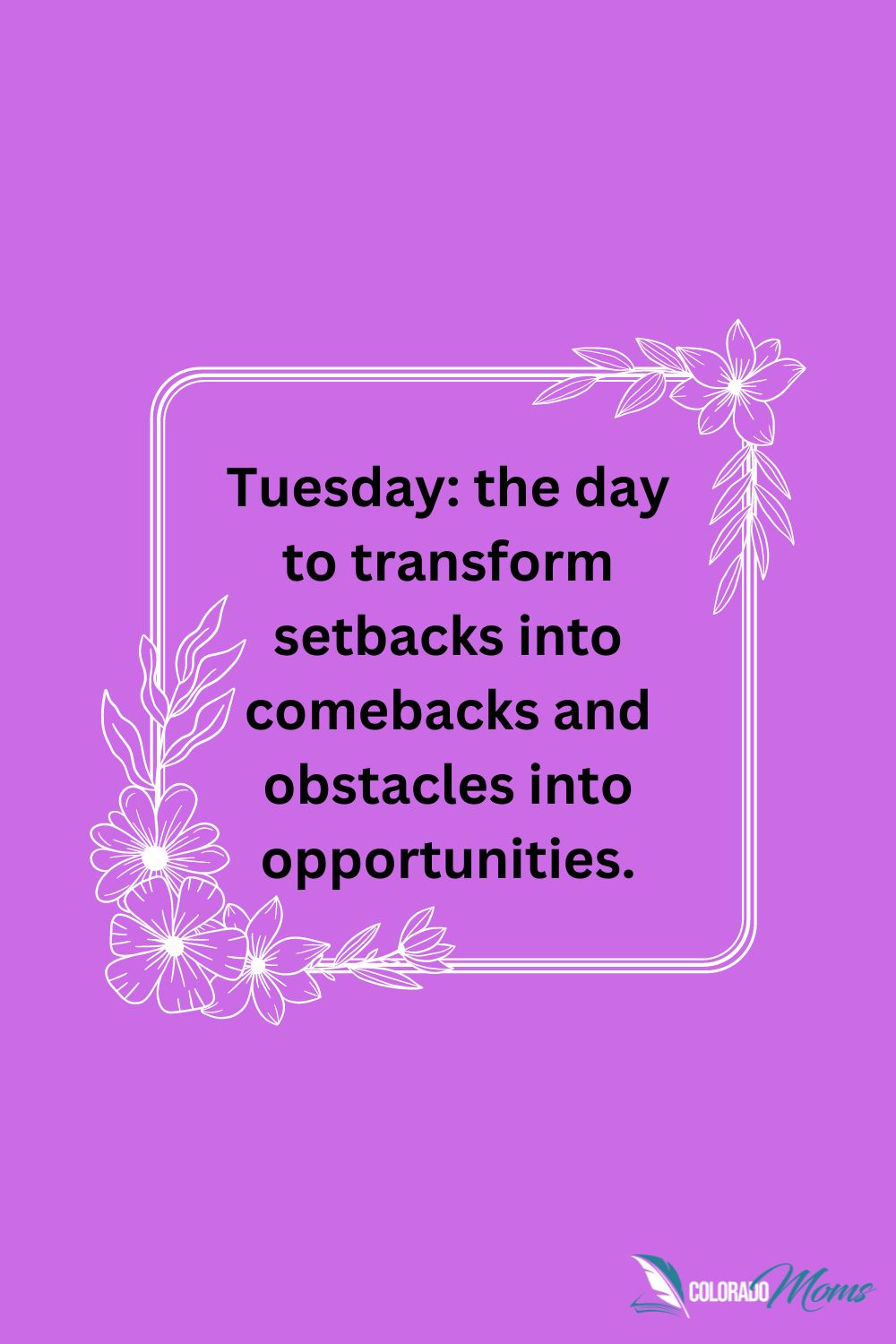 Tuesday: the day to transform setbacks into comebacks and obstacles into opportunities.

COLORADO Moms